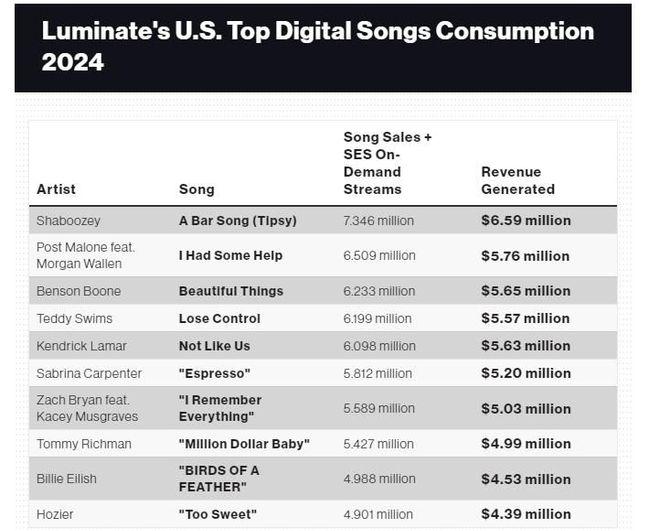 Luminate's U.S. Top Digital Songs Consumption 2024

| Artist | Song | Song Sales + SES On-Demand Streams | Revenue Generated |
|---|---|---|---|
| Shaboozey | A Bar Song (Tipsy) | 7.346 million | $6.59 million |
| Post Malone feat. Morgan Wallen | I Had Some Help | 6.509 million | $5.76 million |
| Benson Boone | Beautiful Things | 6.233 million | $5.65 million |
| Teddy Swims | Lose Control | 6.199 million | $5.57 million |
| Kendrick Lamar | Not Like Us | 6.098 million | $5.63 million |
| Sabrina Carpenter | "Espresso" | 5.812 million | $5.20 million |
| Zach Bryan feat. Kacey Musgraves | "I Remember Everything" | 5.589 million | $5.03 million |
| Tommy Richman | "Million Dollar Baby" | 5.427 million | $4.99 million |
| Billie Eilish | "BIRDS OF A FEATHER" | 4.988 million | $4.53 million |
| Hozier | "Too Sweet" | 4.901 million | $4.39 million |